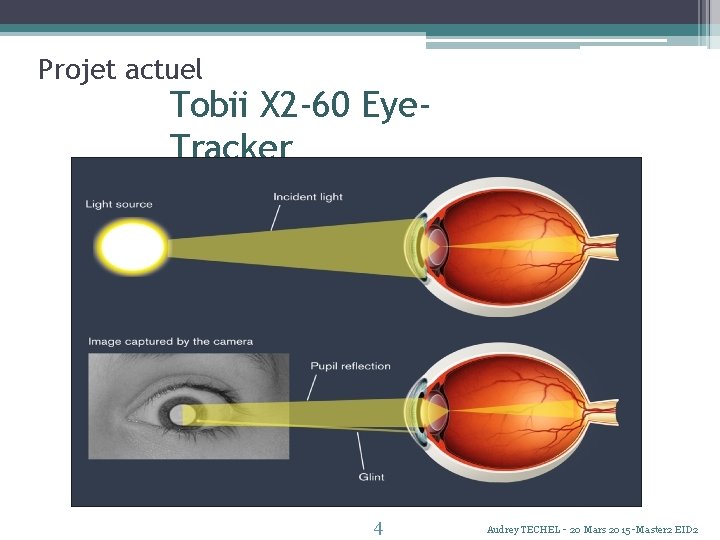 Projet actuel

Tobii X2-60 Eye-Tracker

Light source

Incident light

Image captured by the camera

Pupil reflection

Glint

4

Audrey TECHEL – 20 Mars 2015–Master2 EID2